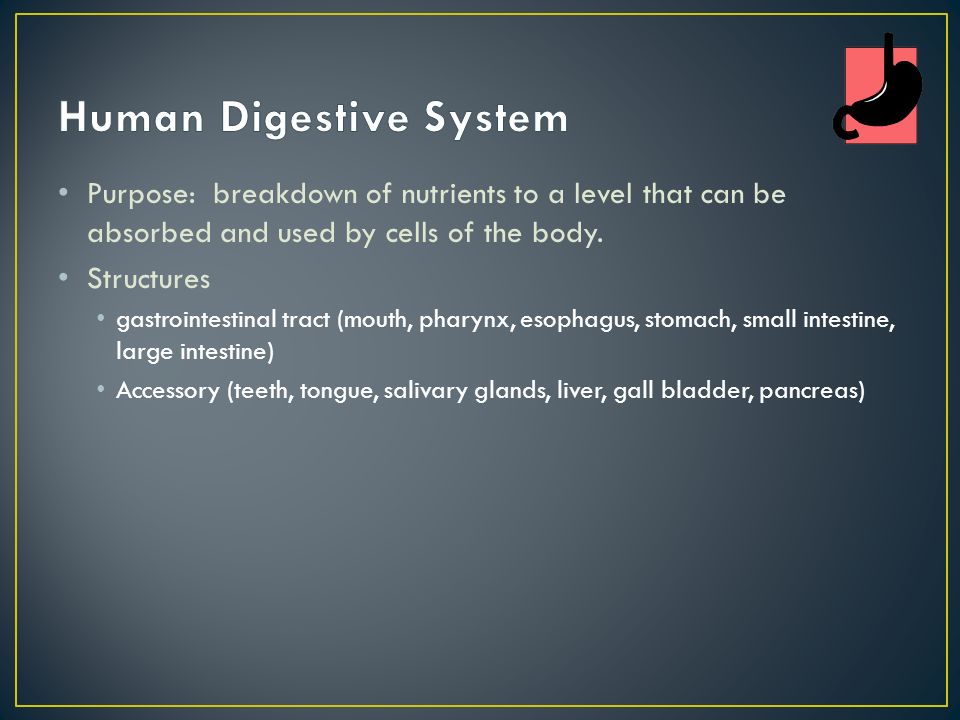 Human Digestive System

• Purpose: breakdown of nutrients to a level that can be absorbed and used by cells of the body.

• Structures

• gastrointestinal tract (mouth, pharynx, esophagus, stomach, small intestine, large intestine)

• Accessory (teeth, tongue, salivary glands, liver, gall bladder, pancreas)